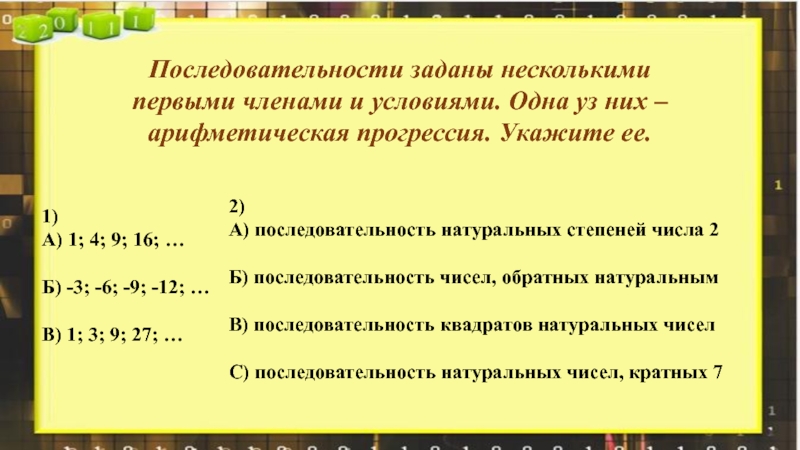 2 2 0 1 1 1

Последовательности заданы несколькими первыми членами и условиями. Одна уз них – арифметическая прогрессия. Укажите ее.

1)
А) 1; 4; 9; 16; …

Б) -3; -6; -9; -12; …

В) 1; 3; 9; 27; …

2)
А) последовательность натуральных степеней числа 2

Б) последовательность чисел, обратных натуральным

В) последовательность квадратов натуральных чисел

С) последовательность натуральных чисел, кратных 7